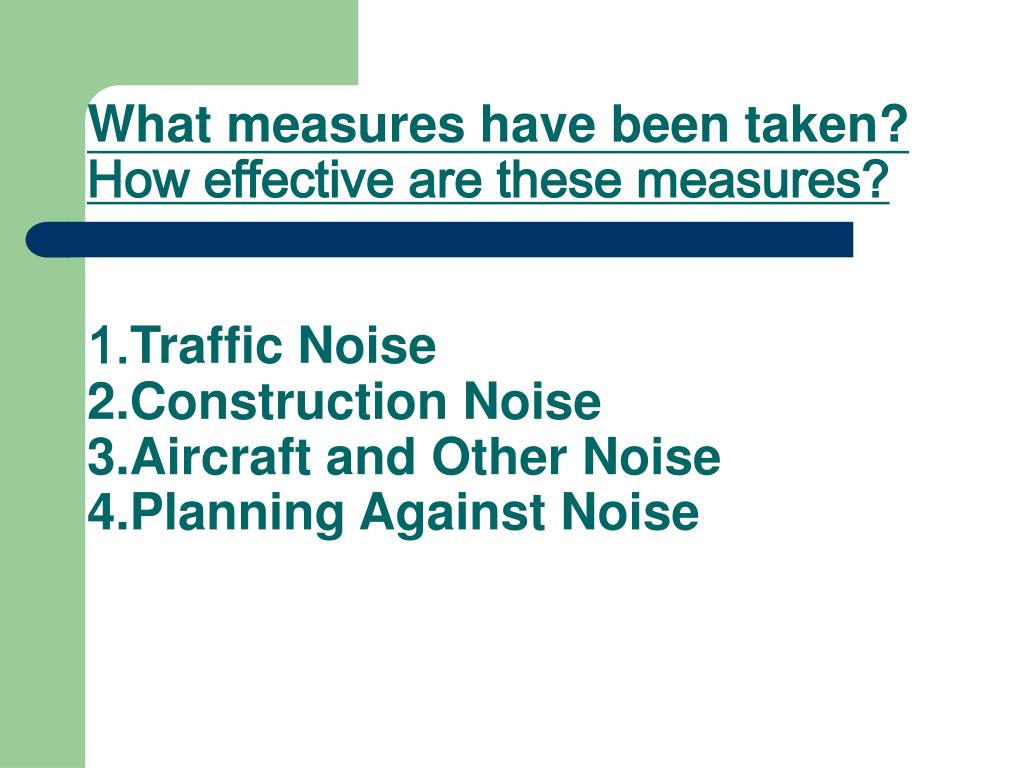 What measures have been taken?
How effective are these measures?

1.Traffic Noise
2.Construction Noise
3.Aircraft and Other Noise
4.Planning Against Noise